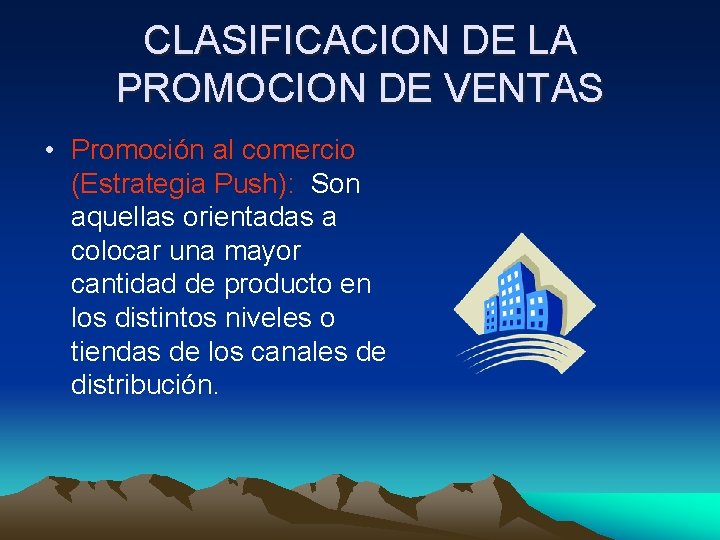 CLASIFICACION DE LA PROMOCION DE VENTAS

• Promoción al comercio (Estrategia Push): Son aquellas orientadas a colocar una mayor cantidad de producto en los distintos niveles o tiendas de los canales de distribución.